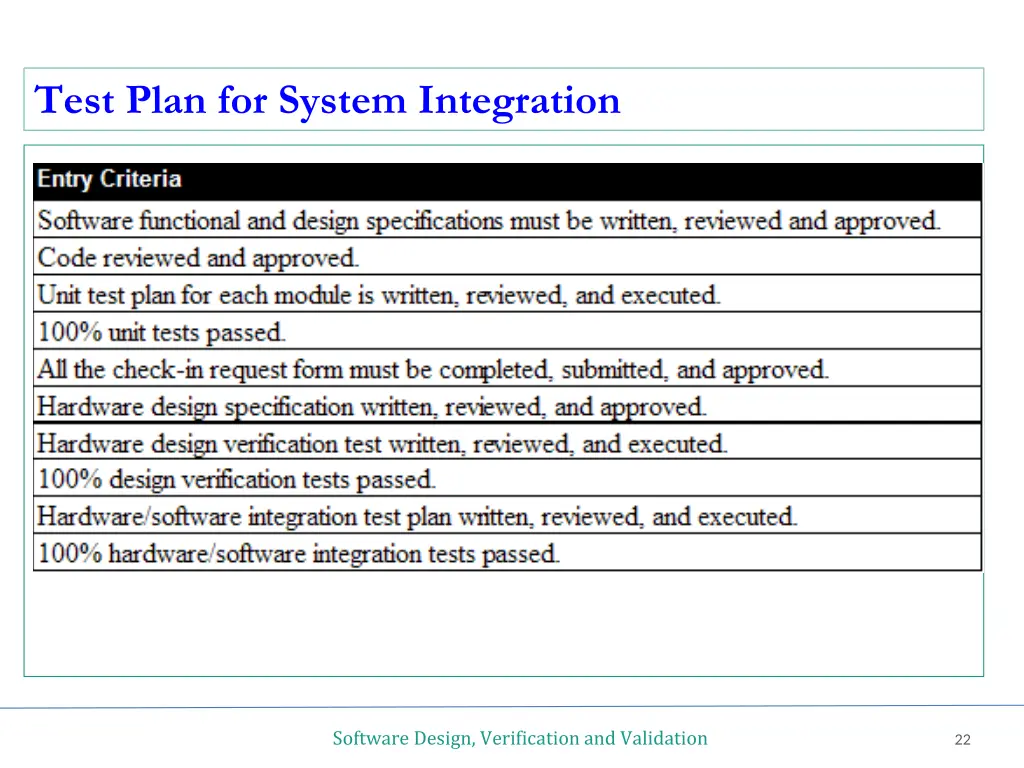 Test Plan for System Integration

| Entry Criteria |
|---|
| Software functional and design specifications must be written, reviewed and approved. |
| Code reviewed and approved. |
| Unit test plan for each module is written, reviewed, and executed. |
| 100% unit tests passed. |
| All the check-in request form must be completed, submitted, and approved. |
| Hardware design specification written, reviewed, and approved. |
| Hardware design verification test written, reviewed, and executed. |
| 100% design verification tests passed. |
| Hardware/software integration test plan written, reviewed, and executed. |
| 100% hardware/software integration tests passed. |

Software Design, Verification and Validation

22